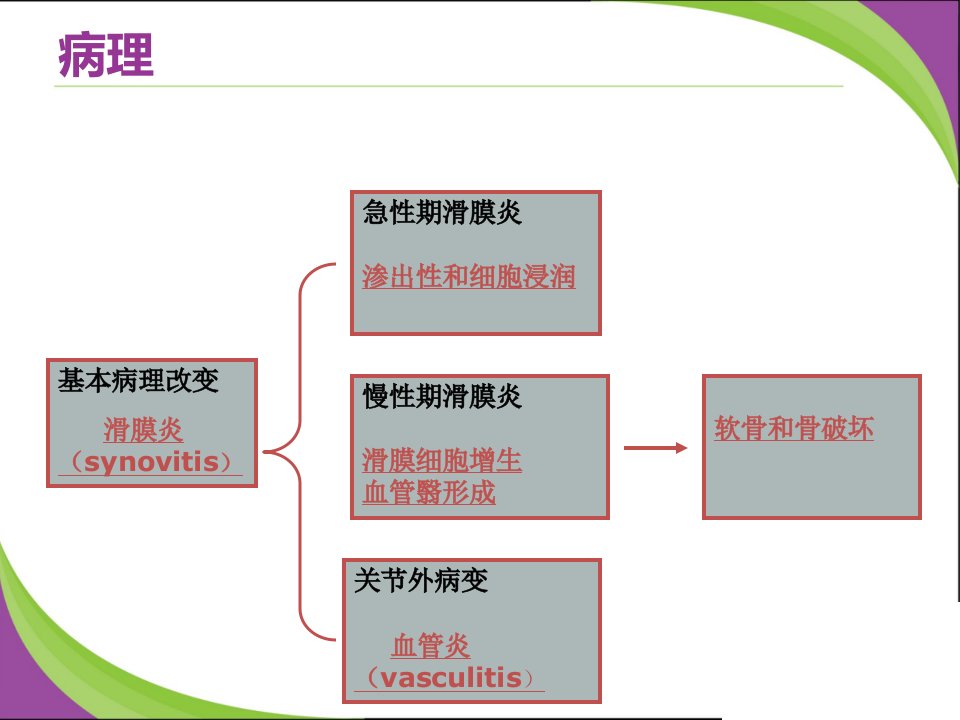 病理

基本病理改变

滑膜炎
（synovitis）

急性期滑膜炎

渗出性和细胞浸润

慢性期滑膜炎

滑膜细胞增生
血管翳形成

关节外病变

血管炎
（vasculitis）

软骨和骨破坏